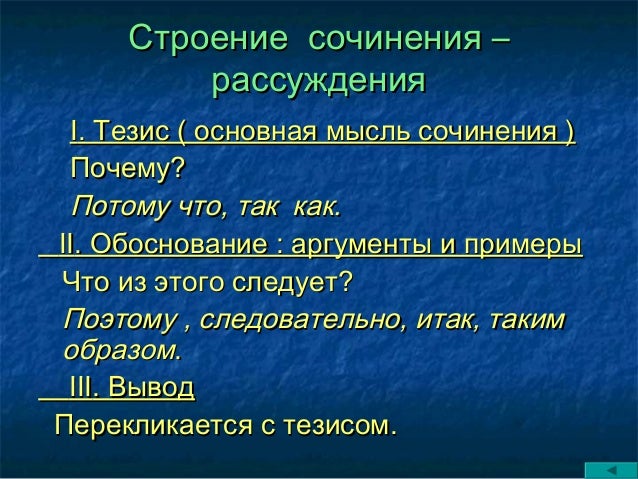 Строение сочинения – рассуждения

I. Тезис ( основная мысль сочинения )

Почему?

Потому что, так как.

II. Обоснование : аргументы и примеры

Что из этого следует?

Поэтому , следовательно, итак, таким образом.

III. Вывод

Перекликается с тезисом.